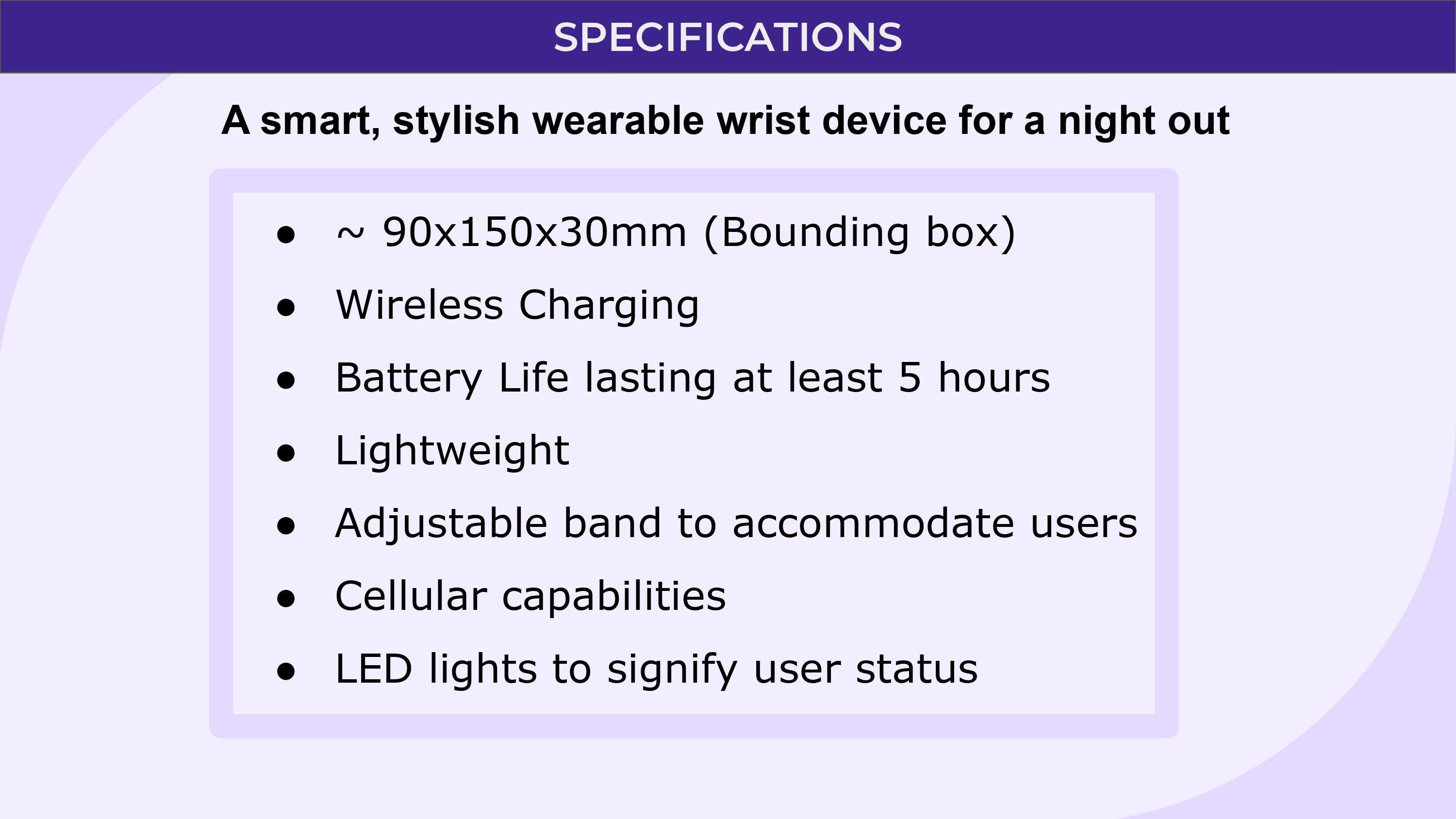 SPECIFICATIONS

A smart, stylish wearable wrist device for a night out

- ~ 90x150x30mm (Bounding box)
- Wireless Charging
- Battery Life lasting at least 5 hours
- Lightweight
- Adjustable band to accommodate users
- Cellular capabilities
- LED lights to signify user status